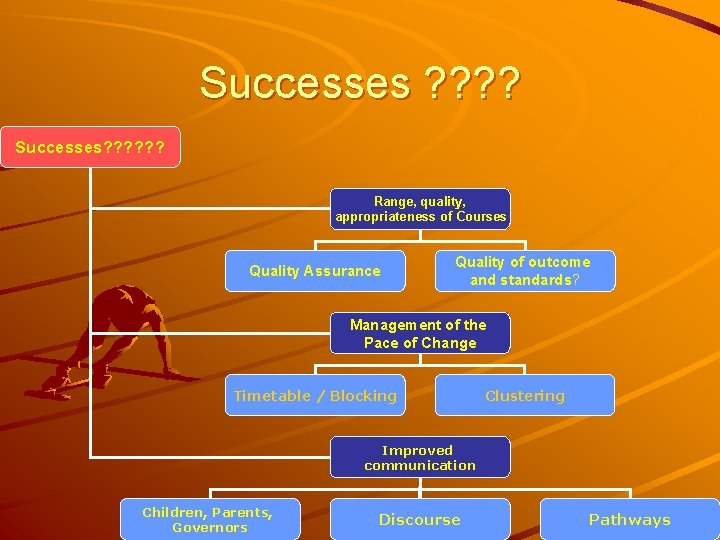 Successes ????

Successes??????

Range, quality, appropriateness of Courses

Quality Assurance

Quality of outcome and standards?

Management of the Pace of Change

Timetable / Blocking

Clustering

Improved communication

Children, Parents, Governors

Discourse

Pathways